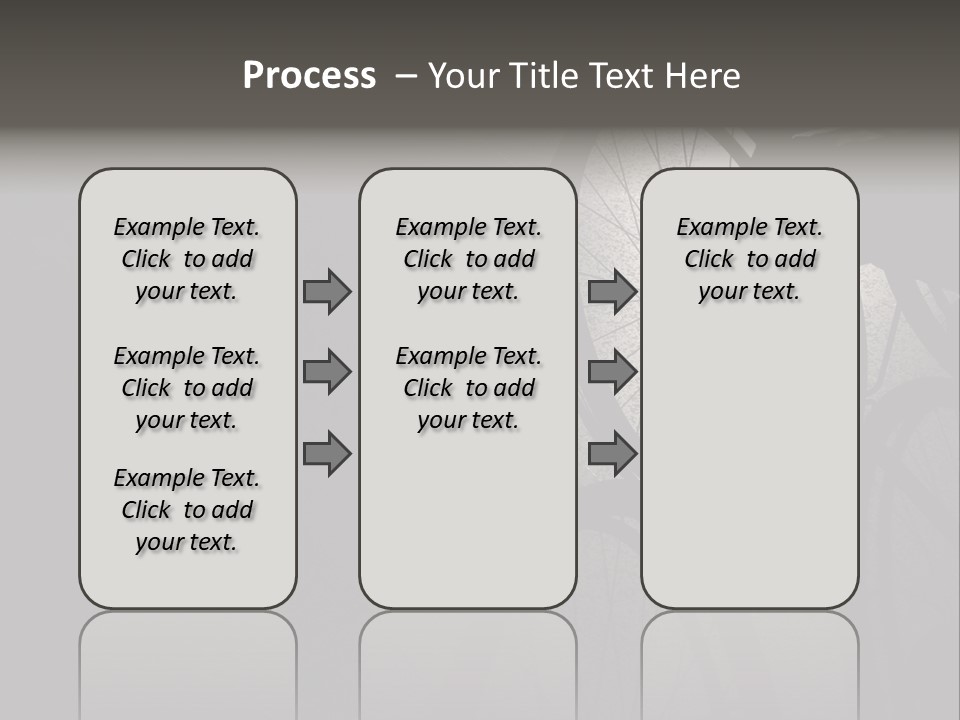 Process – Your Title Text Here

Example Text. Click to add your text.

Example Text. Click to add your text.

Example Text. Click to add your text.

Example Text. Click to add your text.

Example Text. Click to add your text.

Example Text. Click to add your text.